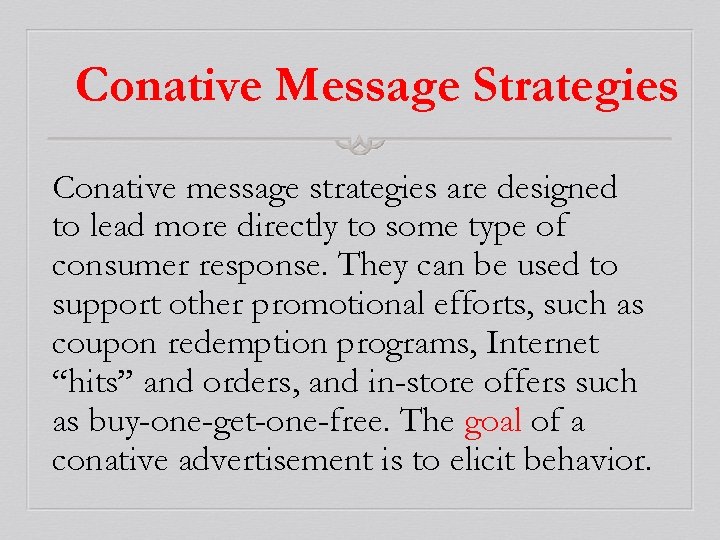 Conative Message Strategies

Conative message strategies are designed to lead more directly to some type of consumer response. They can be used to support other promotional efforts, such as coupon redemption programs, Internet “hits” and orders, and in-store offers such as buy-one-get-one-free. The goal of a conative advertisement is to elicit behavior.